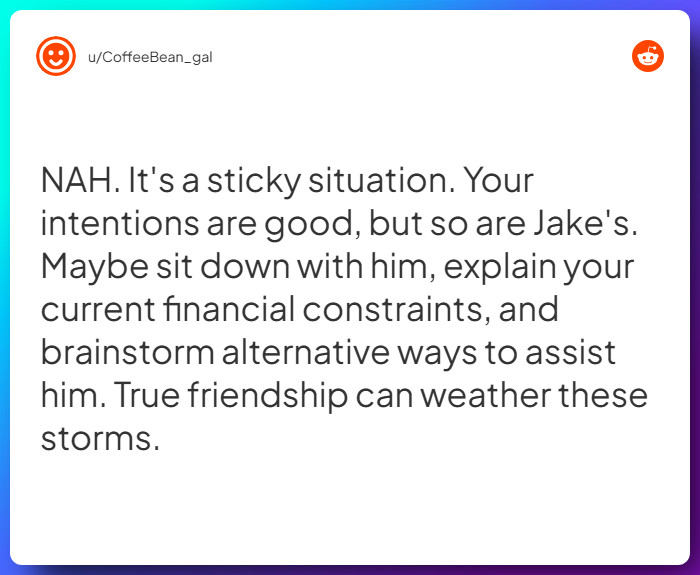 u/CoffeeBean_gal

NAH. It's a sticky situation. Your intentions are good, but so are Jake's. Maybe sit down with him, explain your current financial constraints, and brainstorm alternative ways to assist him. True friendship can weather these storms.